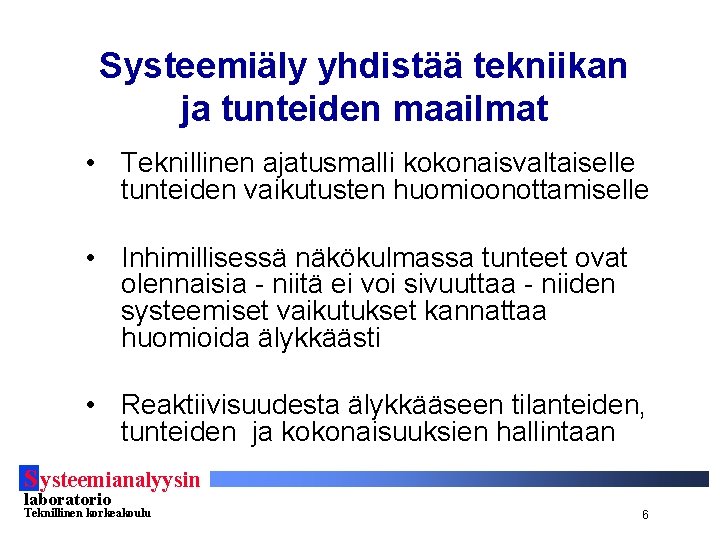 Systeemiäly yhdistää tekniikan ja tunteiden maailmat

• Teknillinen ajatusmalli kokonaisvaltaiselle tunteiden vaikutusten huomioonottamiselle

• Inhimillisessä näkökulmassa tunteet ovat olennaisia - niitä ei voi sivuuttaa - niiden systeemiset vaikutukset kannattaa huomioida älykkäästi

• Reaktiivisuudesta älykkääseen tilanteiden, tunteiden ja kokonaisuuksien hallintaan

Systeemianalyysin laboratorio
Teknillinen korkeakoulu

6